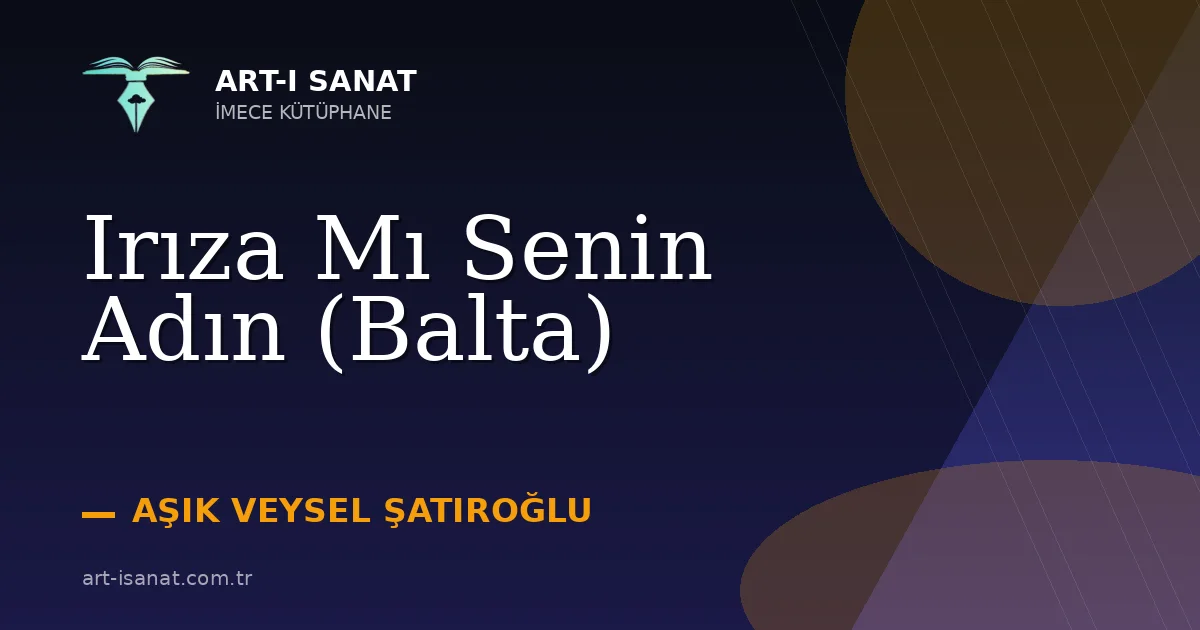 ART-I SANAT
İMECE KÜTÜPHANE

Irıza Mı Senin Adın (Balta)

— AŞIK VEYSEL ŞATIROĞLU

art-isanat.com.tr